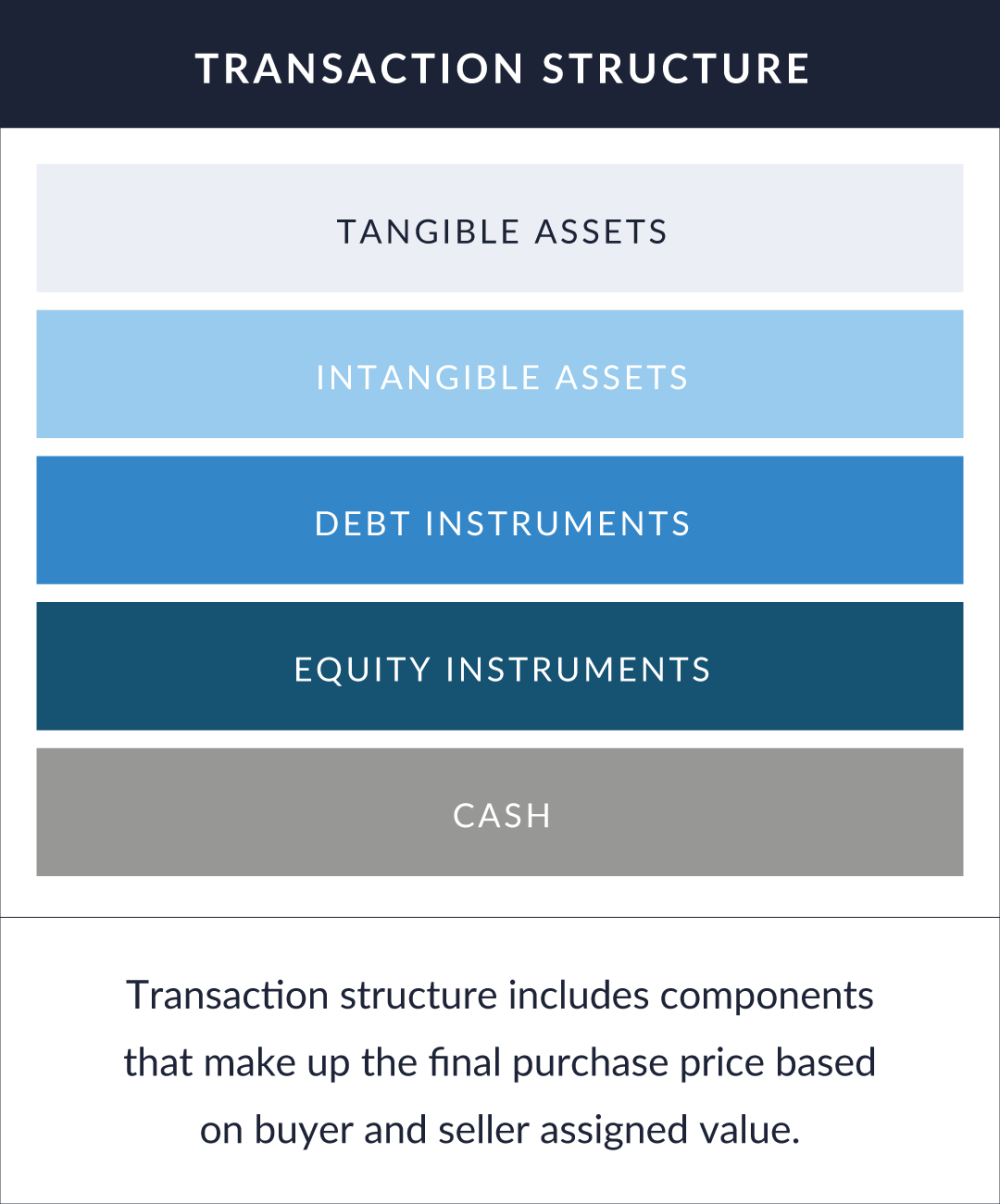 TRANSACTION STRUCTURE

TANGIBLE ASSETS

INTANGIBLE ASSETS

DEBT INSTRUMENTS

EQUITY INSTRUMENTS

CASH

Transaction structure includes components that make up the final purchase price based on buyer and seller assigned value.